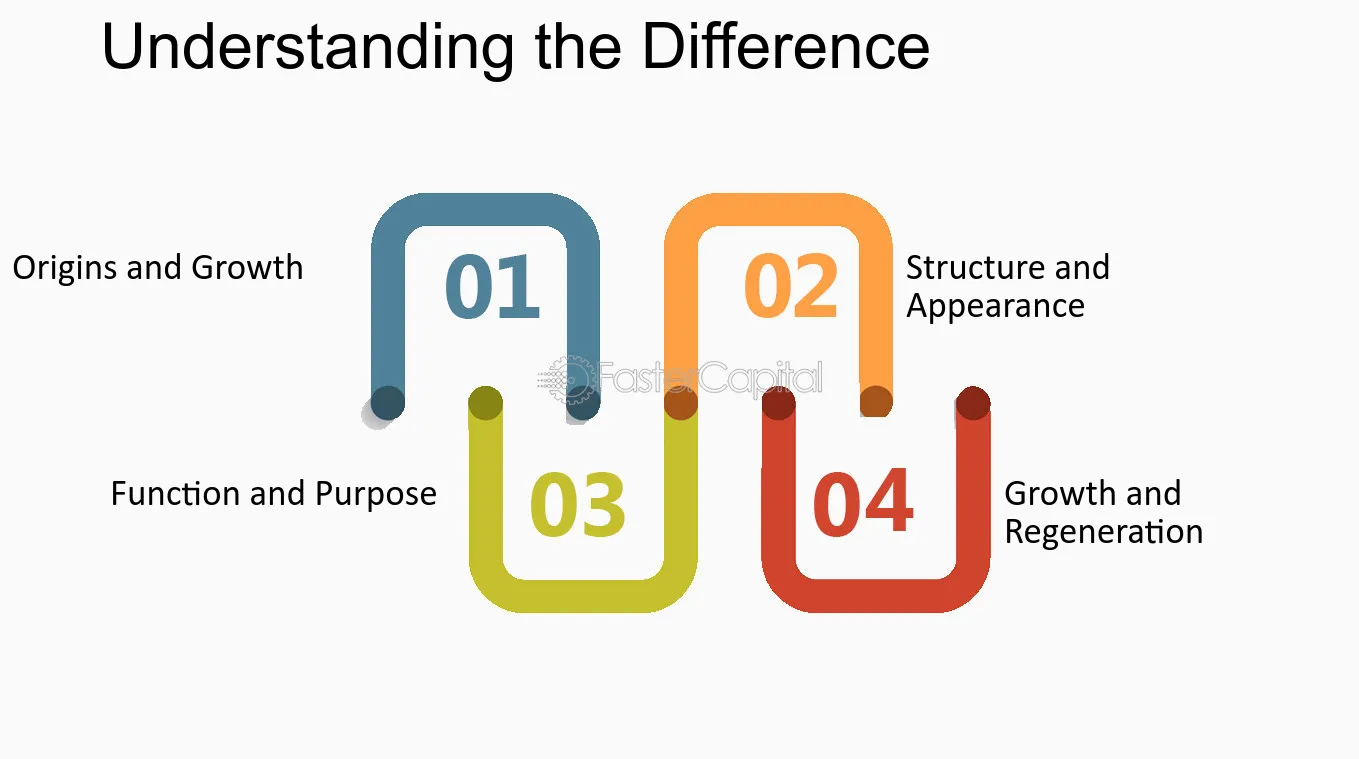 Understanding the Difference

Origins and Growth

01

02

Structure and Appearance

Function and Purpose

03

04

Growth and Regeneration

FasterCapital